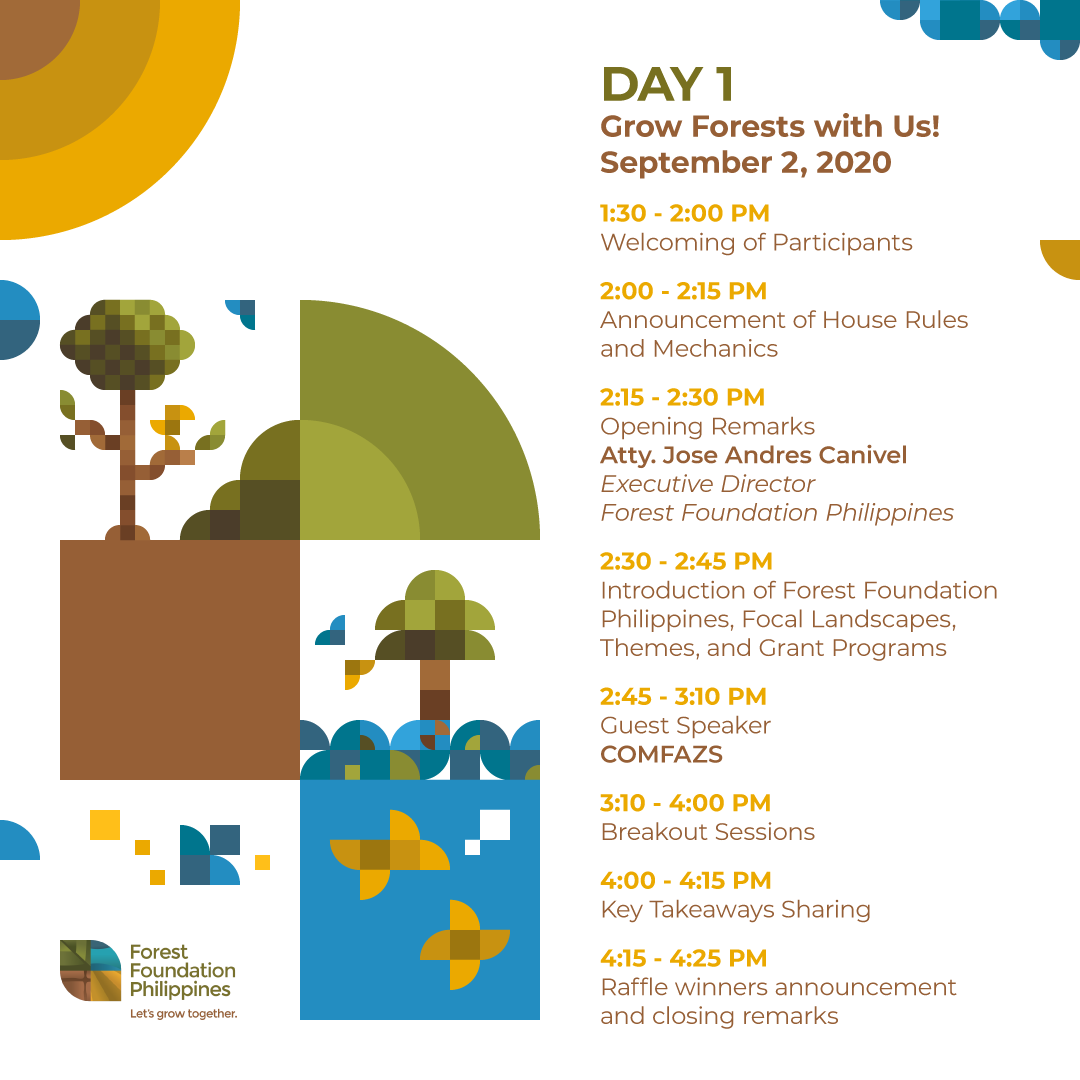 DAY 1
Grow Forests with Us!
September 2, 2020

1:30 - 2:00 PM
Welcoming of Participants

2:00 - 2:15 PM
Announcement of House Rules and Mechanics

2:15 - 2:30 PM
Opening Remarks
Atty. Jose Andres Canivel
Executive Director
Forest Foundation Philippines

2:30 - 2:45 PM
Introduction of Forest Foundation Philippines, Focal Landscapes, Themes, and Grant Programs

2:45 - 3:10 PM
Guest Speaker
COMFAZS

3:10 - 4:00 PM
Breakout Sessions

4:00 - 4:15 PM
Key Takeaways Sharing

4:15 - 4:25 PM
Raffle winners announcement and closing remarks

Forest Foundation Philippines
Let's grow together.